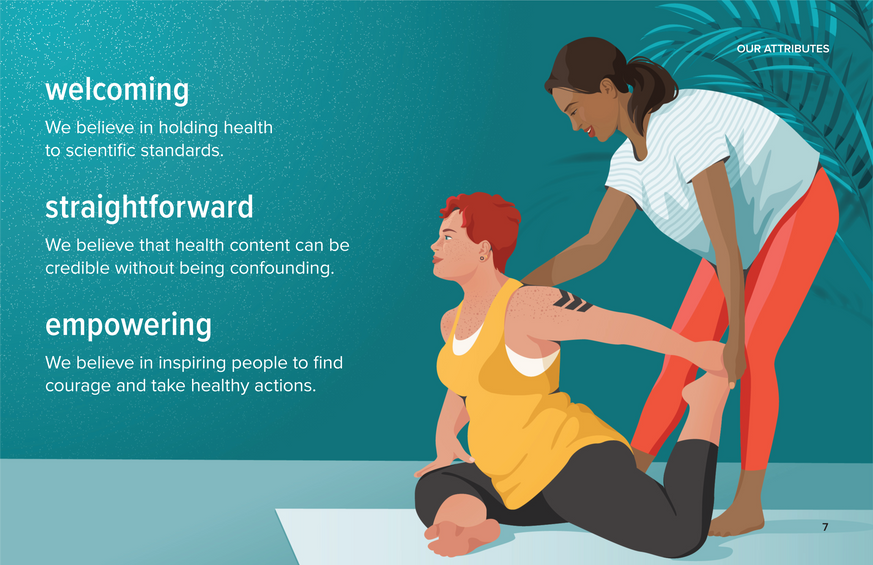 OUR ATTRIBUTES

welcoming

We believe in holding health to scientific standards.

straightforward

We believe that health content can be credible without being confounding.

empowering

We believe in inspiring people to find courage and take healthy actions.

7